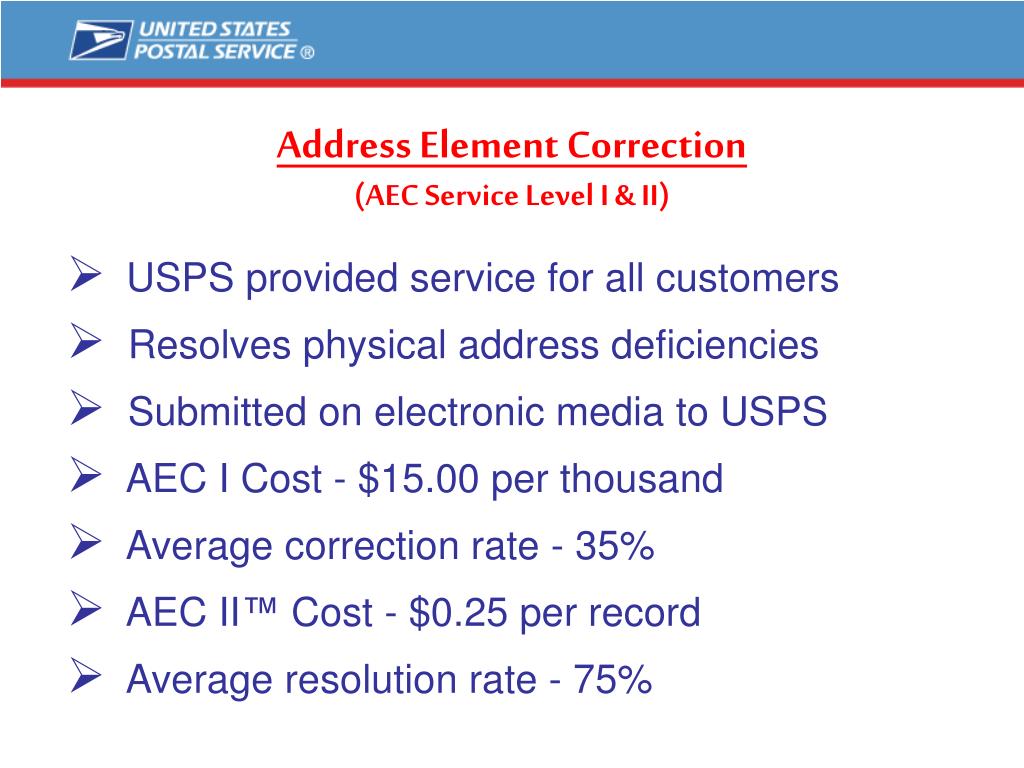 UNITED STATES
POSTAL SERVICE ®

Address Element Correction
(AEC Service Level I & II)

➢ USPS provided service for all customers
➢ Resolves physical address deficiencies
➢ Submitted on electronic media to USPS
➢ AEC I Cost - \$15.00 per thousand
➢ Average correction rate - 35%
➢ AEC II™ Cost - \$0.25 per record
➢ Average resolution rate - 75%